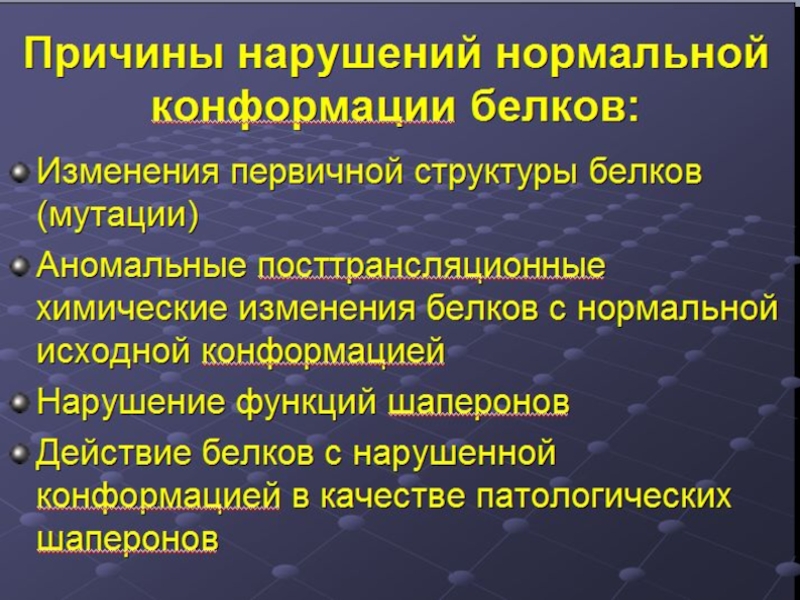 Причины нарушений нормальной конформации белков:

Изменения первичной структуры белков (мутации)

Аномальные посттрансляционные химические изменения белков с нормальной исходной конформацией

Нарушение функций шаперонов

Действие белков с нарушенной конформацией в качестве патологических шаперонов